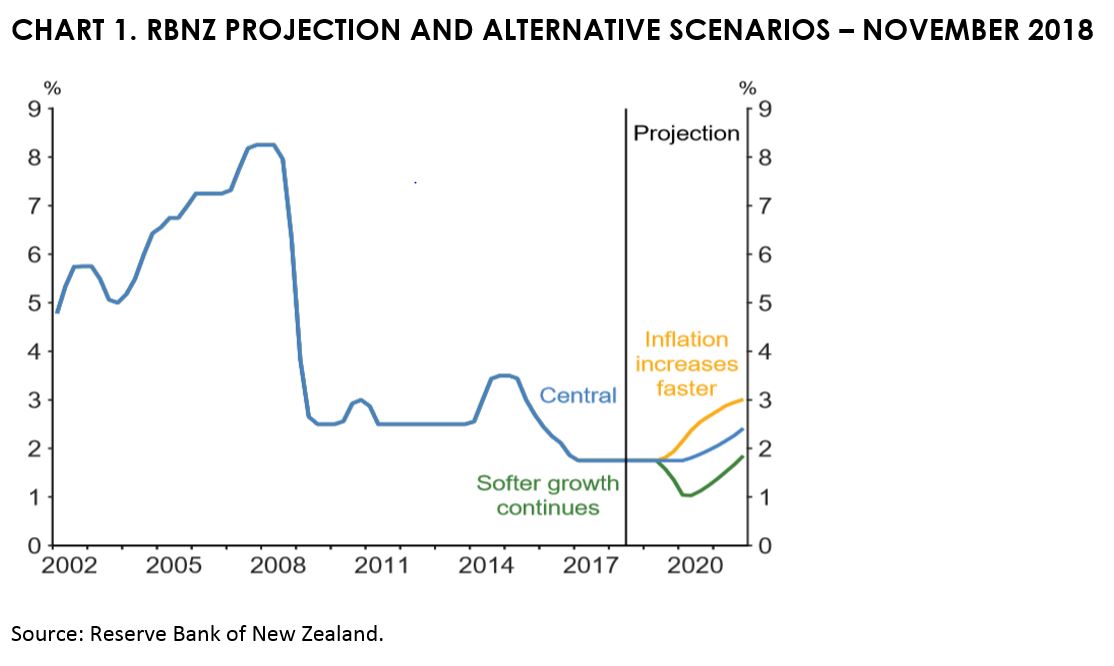 CHART 1. RBNZ PROJECTION AND ALTERNATIVE SCENARIOS – NOVEMBER 2018

%
9
8
7
6
5
4
3
2
1
0

%
9
8
7
6
5
4
3
2
1
0

Projection

Inflation increases faster

Central

Softer growth continues

2002
2005
2008
2011
2014
2017
2020

Source: Reserve Bank of New Zealand.